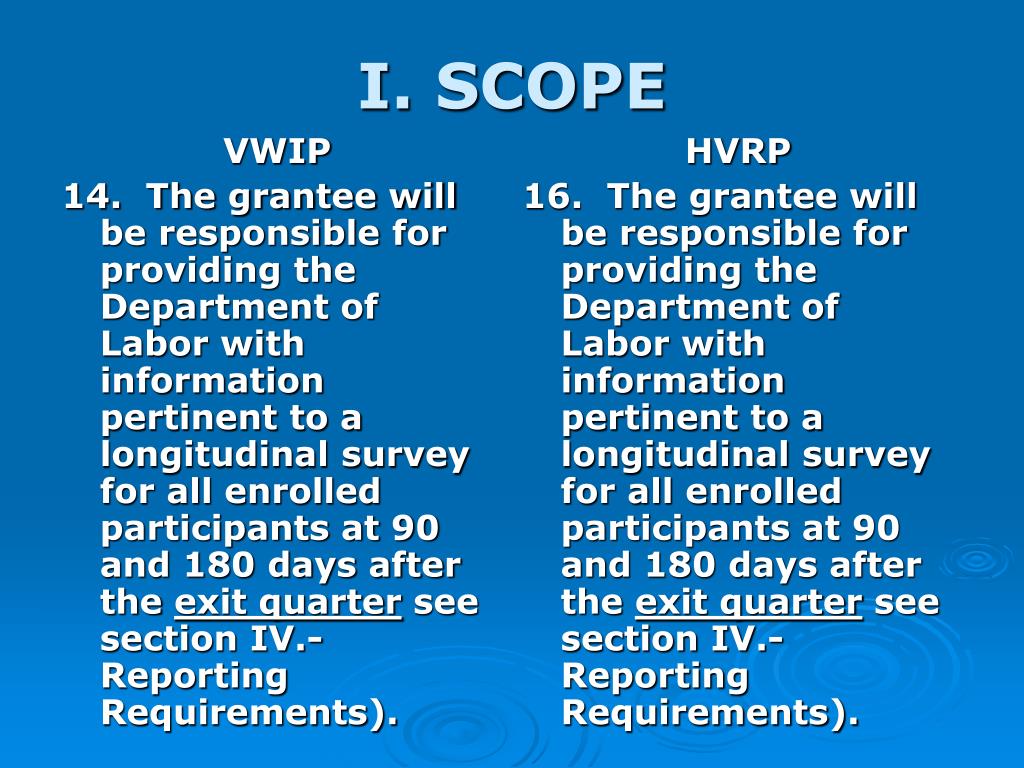 I. SCOPE

VWIP

14. The grantee will be responsible for providing the Department of Labor with information pertinent to a longitudinal survey for all enrolled participants at 90 and 180 days after the exit quarter see section IV.- Reporting Requirements).

HVRP

16. The grantee will be responsible for providing the Department of Labor with information pertinent to a longitudinal survey for all enrolled participants at 90 and 180 days after the exit quarter see section IV.- Reporting Requirements).